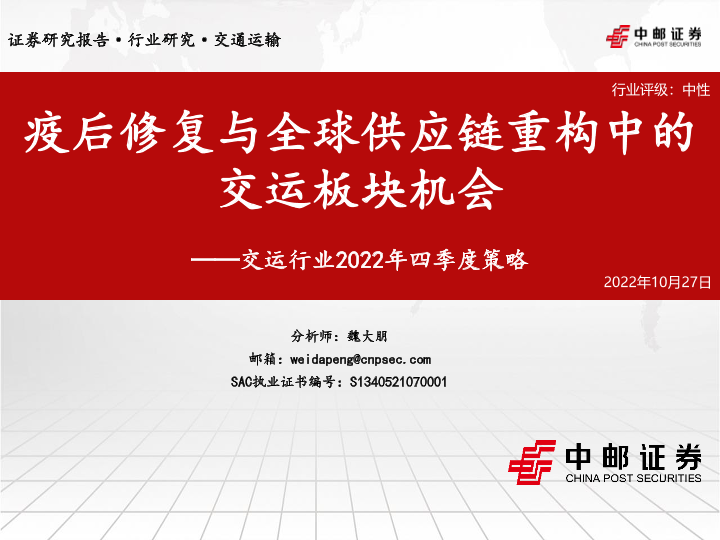 证券研究报告 • 行业研究 • 交通运输

中邮证券
CHINA POST SECURITIES

行业评级：中性

疫后修复与全球供应链重构中的交运板块机会

——交运行业2022年四季度策略

2022年10月27日

分析师：魏大朋
邮箱：weidapeng@cnpsec.com
SAC执业证书编号：S1340521070001

中邮证券
CHINA POST SECURITIES